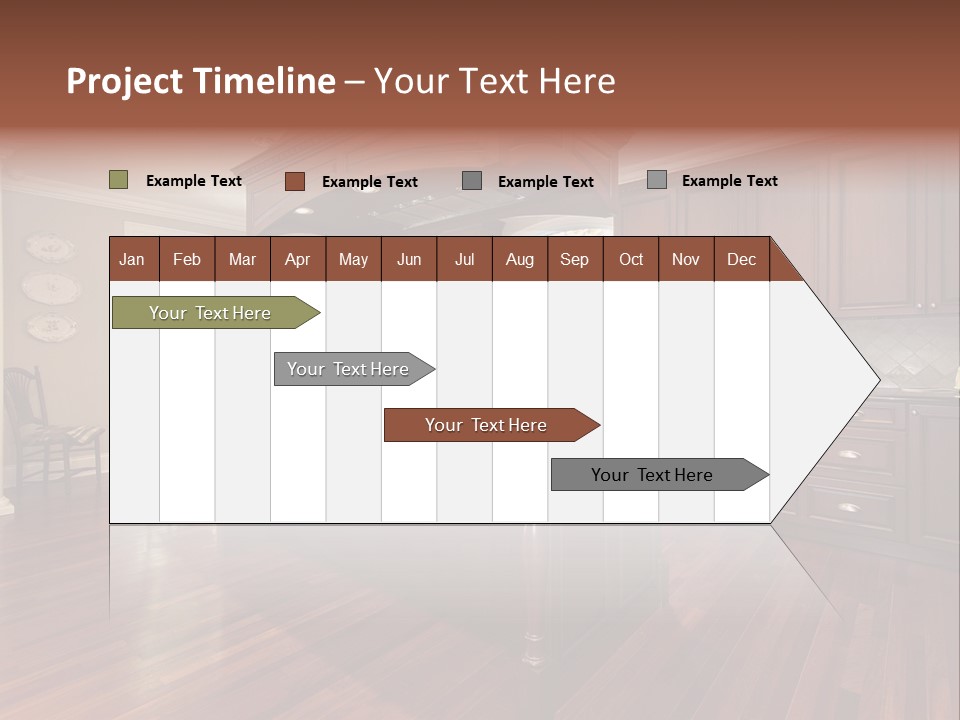 Project Timeline – Your Text Here

Example Text
Example Text
Example Text
Example Text

| Jan | Feb | Mar | Apr | May | Jun | Jul | Aug | Sep | Oct | Nov | Dec |
|---|---|---|---|---|---|---|---|---|---|---|---|

Your Text Here

Your Text Here

Your Text Here

Your Text Here